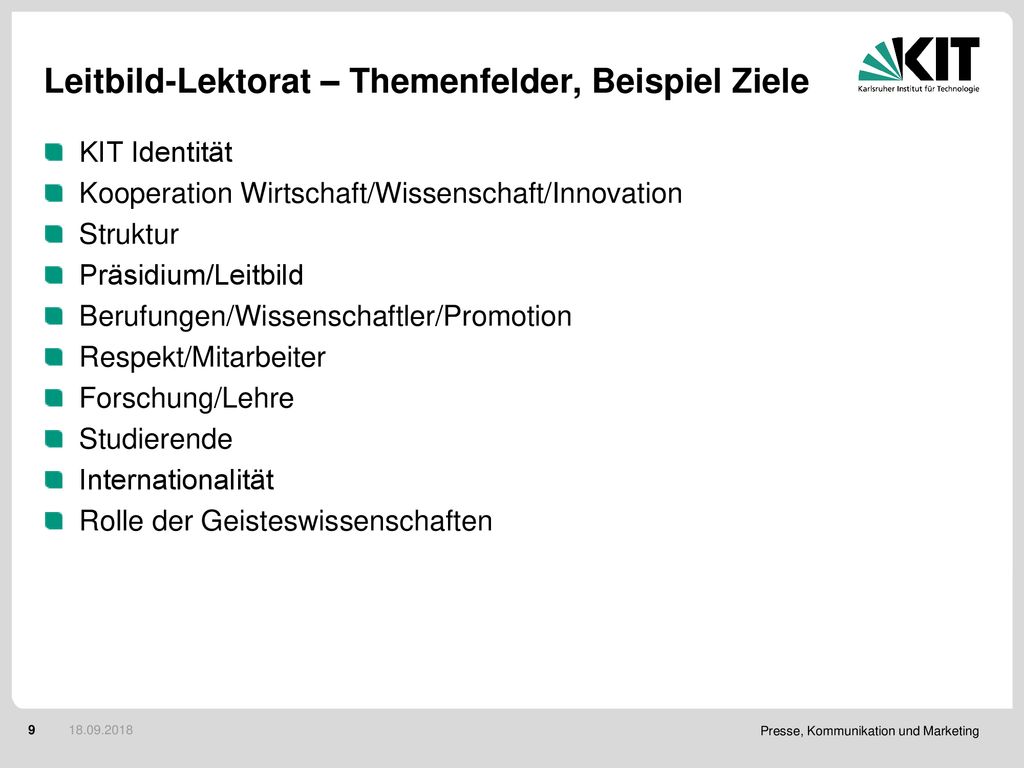 Leitbild-Lektorat – Themenfelder, Beispiel Ziele

KIT

Karlsruher Institut für Technologie

KIT Identität
Kooperation Wirtschaft/Wissenschaft/Innovation
Struktur
Präsidium/Leitbild
Berufungen/Wissenschaftler/Promotion
Respekt/Mitarbeiter
Forschung/Lehre
Studierende
Internationalität
Rolle der Geisteswissenschaften

9 18.09.2018

Presse, Kommunikation und Marketing